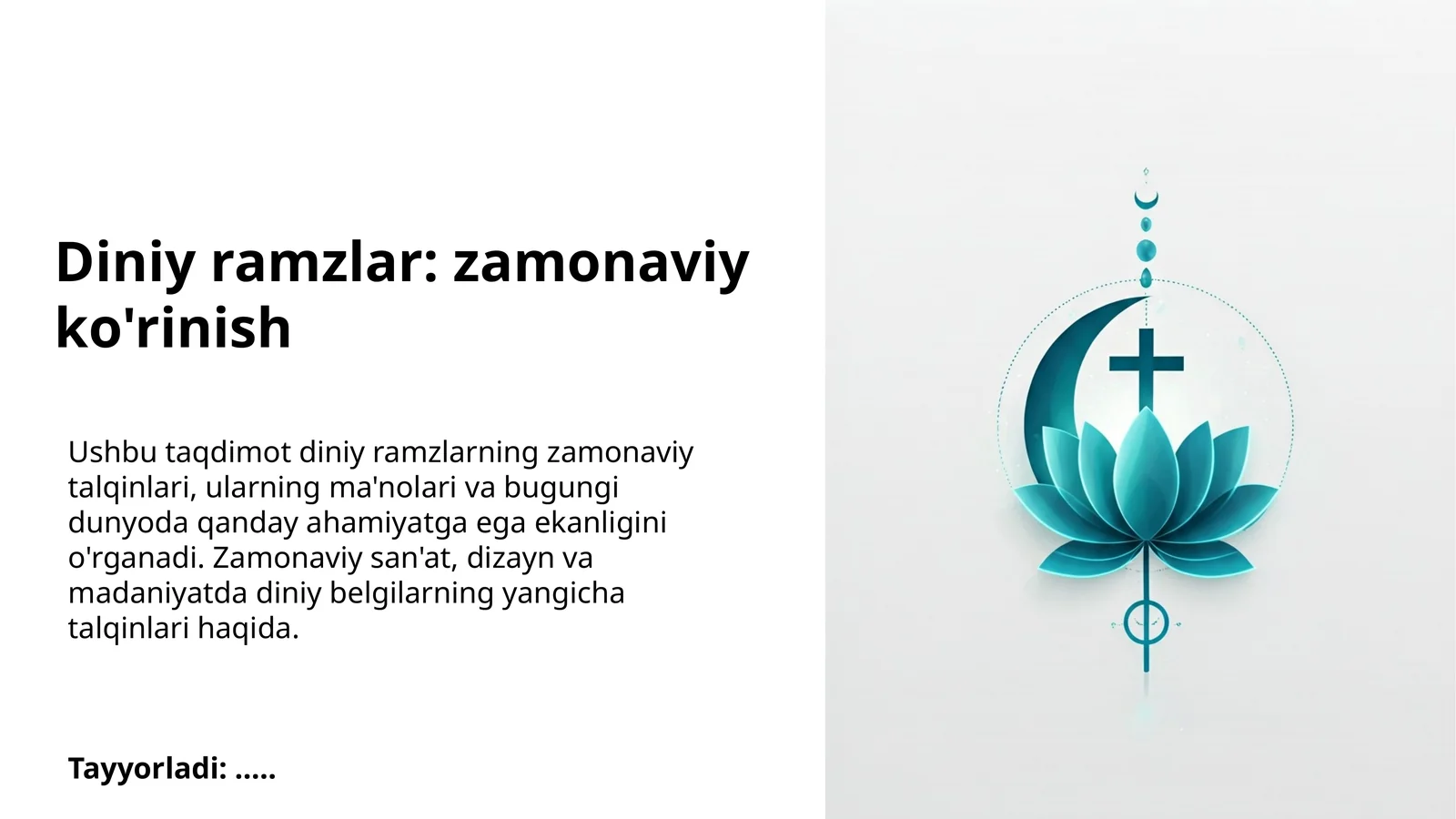 Diniy ramzlar: zamonaviy ko'rinish

Ushbu taqdimot diniy ramzlarning zamonaviy talqinlari, ularning ma'nolari va bugungi dunyoda qanday ahamiyatga ega ekanligini o'rganadi. Zamonaviy san'at, dizayn va madaniyatda diniy belgilarning yangicha talqinlari haqida.

Tayyorladi: .....